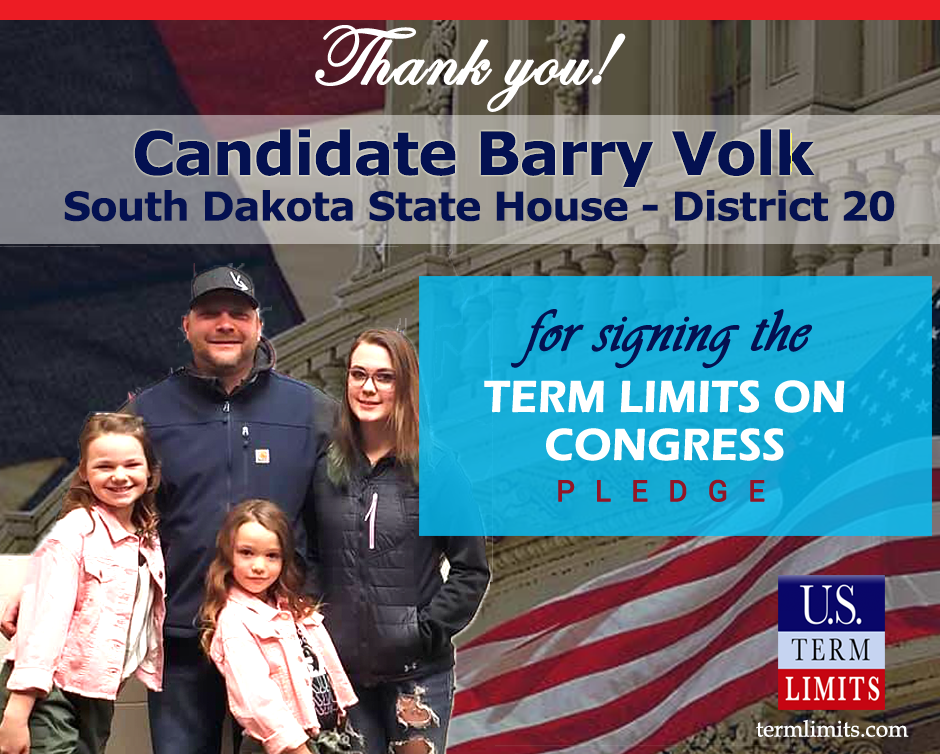 Thank you!

Candidate Barry Volk
South Dakota State House - District 20

for signing the
TERM LIMITS ON CONGRESS
PLEDGE

U.S.
TERM
LIMITS
termlimits.com